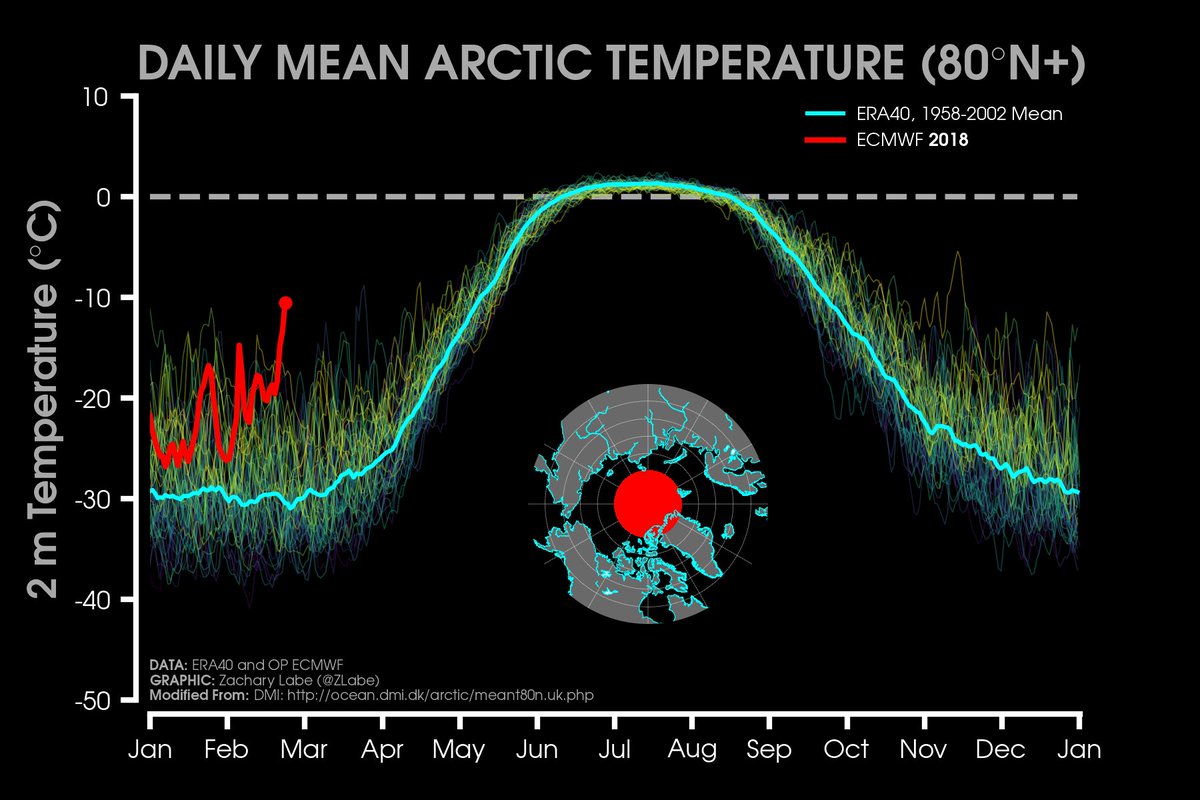 DAILY MEAN ARCTIC TEMPERATURE (80°N+)

ERA40, 1958-2002 Mean
ECMWF 2018

2 m Temperature (°C)

10
0
-10
-20
-30
-40
-50

DATA: ERA40 and OP ECMWF
GRAPHIC: Zachary Labe (@ZLabe)
Modified From: DMI: http://ocean.dmi.dk/arctic/meant80n.uk.php

Jan Feb Mar Apr May Jun Jul Aug Sep Oct Nov Dec Jan